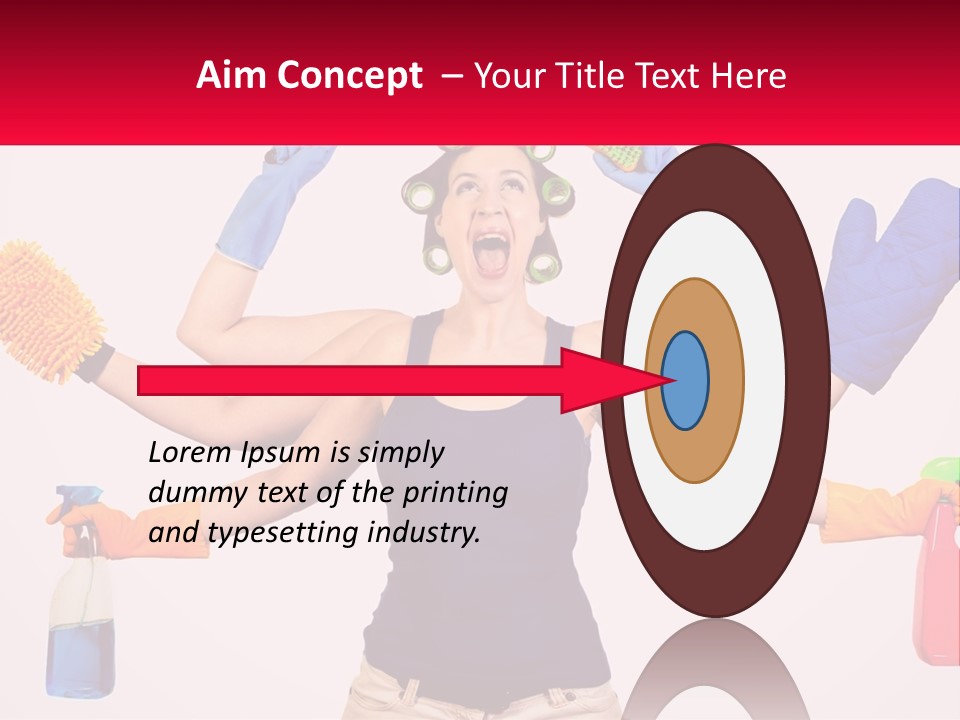 Aim Concept – Your Title Text Here

Lorem Ipsum is simply dummy text of the printing and typesetting industry.